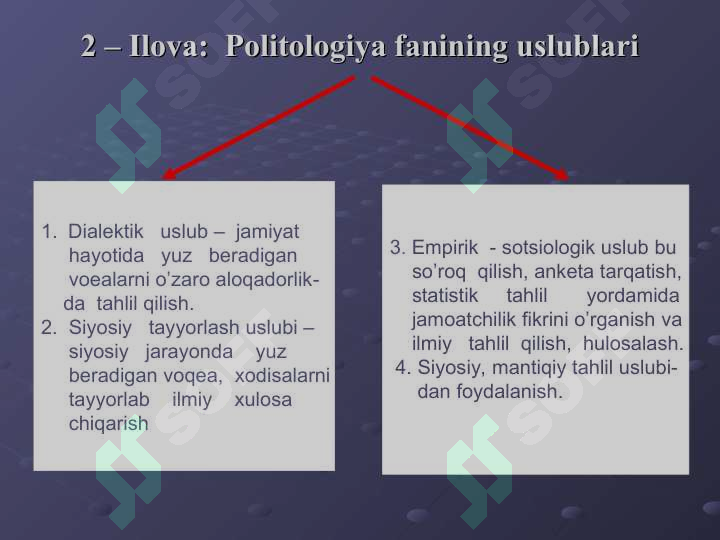 2 – Ilova: Politologiya fanining uslublari

1. Dialektik uslub – jamiyat hayotida yuz beradigan voealarni o'zaro aloqadorlikda tahlil qilish.
2. Siyosiy tayyorlash uslubi – siyosiy jarayonda yuz beradigan voqea, xodisalarni tayyorlab ilmiy xulosa chiqarish

3. Empirik - sotsiologik uslub bu so'roq qilish, anketa tarqatish, statistik tahlil yordamida jamoatchilik fikrini o'rganish va ilmiy tahlil qilish, hulosalash.
4. Siyosiy, mantiqiy tahlil uslubidan foydalanish.

SOFT
SOFT
SOFT
SOFT